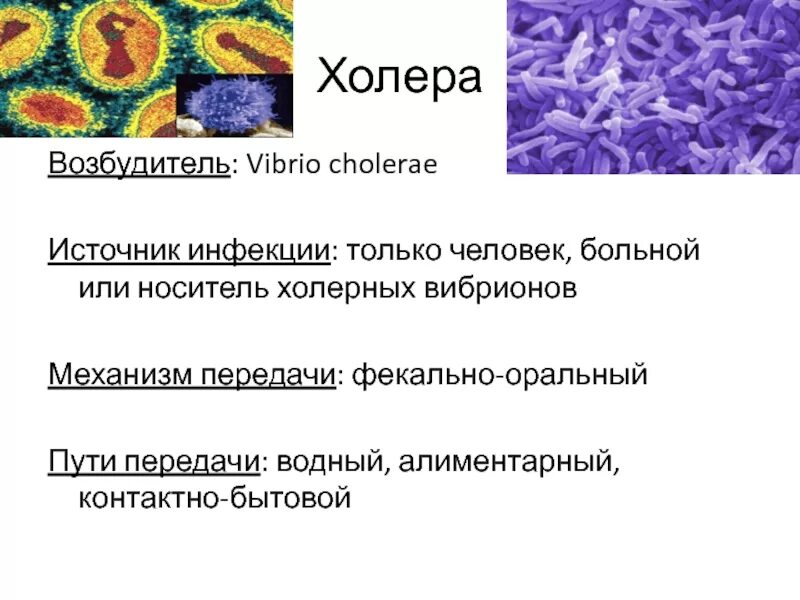 Холера

Возбудитель: Vibrio cholerae

Источник инфекции: только человек, больной или носитель холерных вибрионов

Механизм передачи: фекально-оральный

Пути передачи: водный, алиментарный, контактно-бытовой